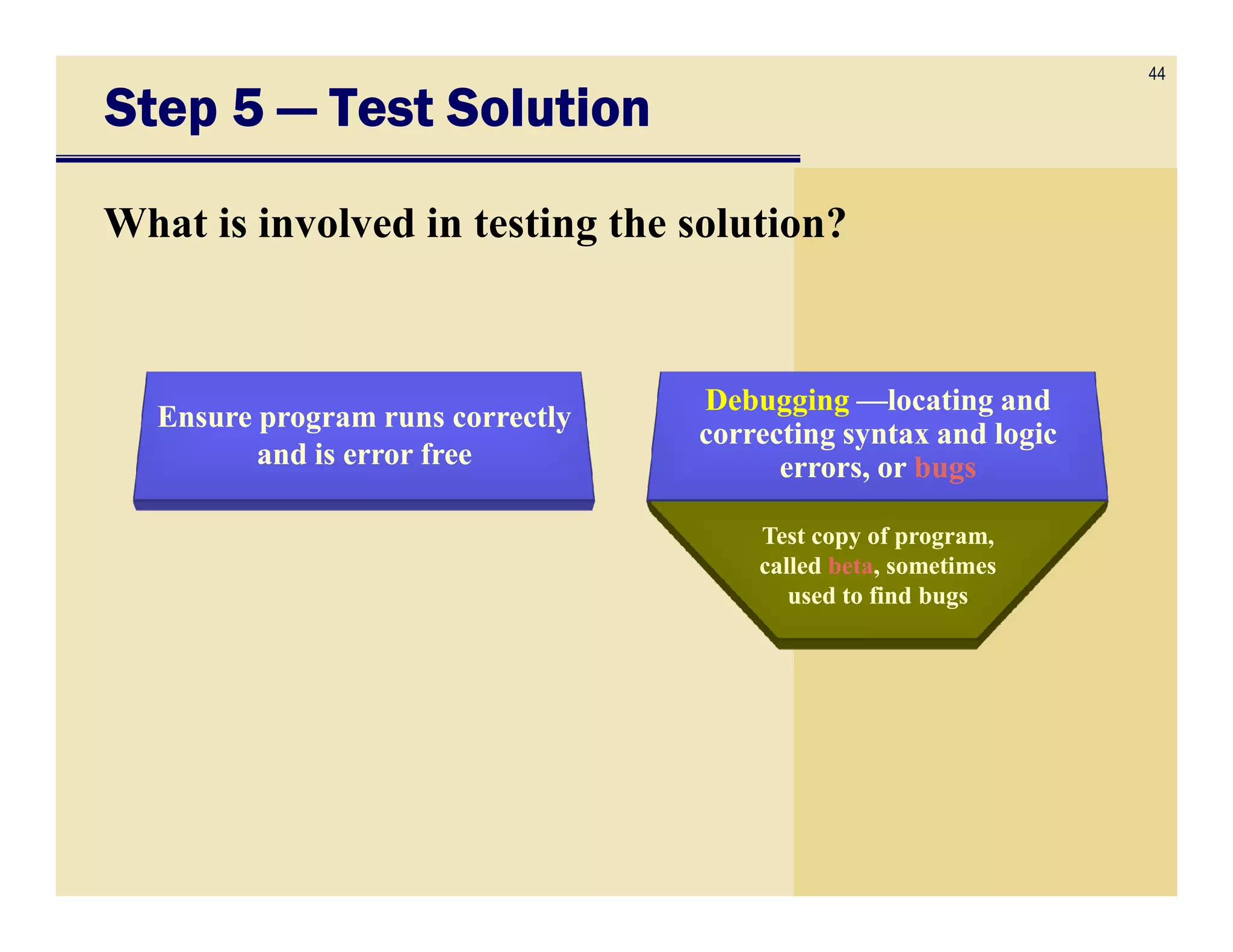 44

Step 5 — Test Solution

What is involved in testing the solution?

Ensure program runs correctly and is error free

Debugging —locating and correcting syntax and logic errors, or bugs

Test copy of program, called beta, sometimes used to find bugs